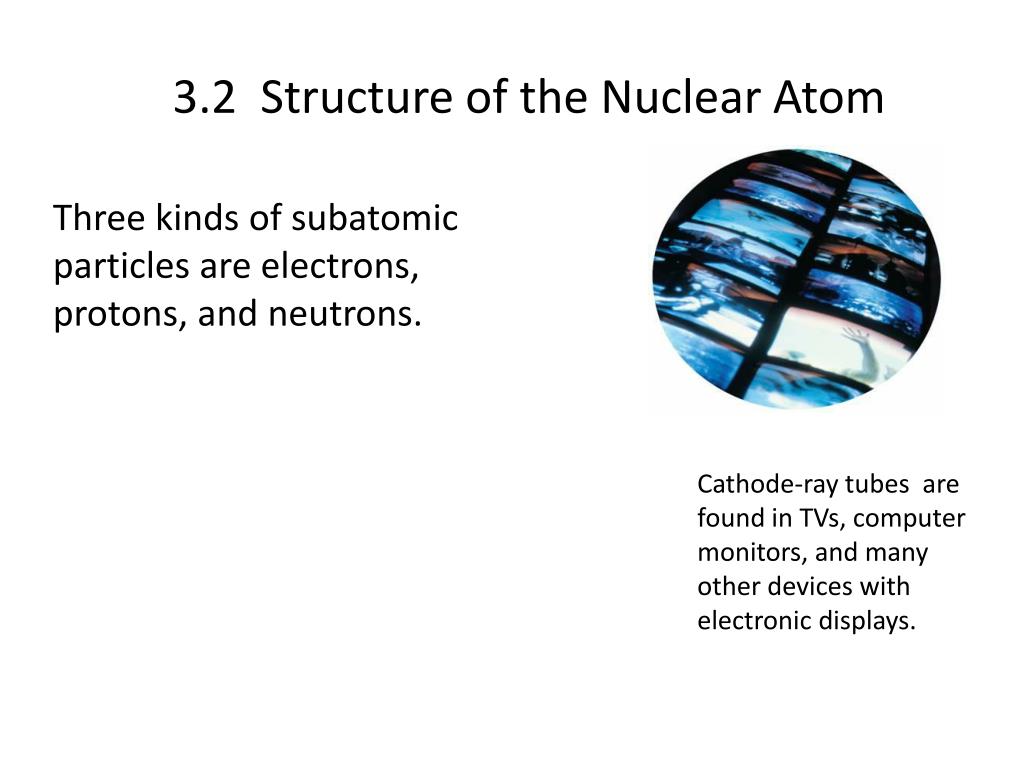 3.2 Structure of the Nuclear Atom

Three kinds of subatomic particles are electrons, protons, and neutrons.

Cathode-ray tubes are found in TVs, computer monitors, and many other devices with electronic displays.